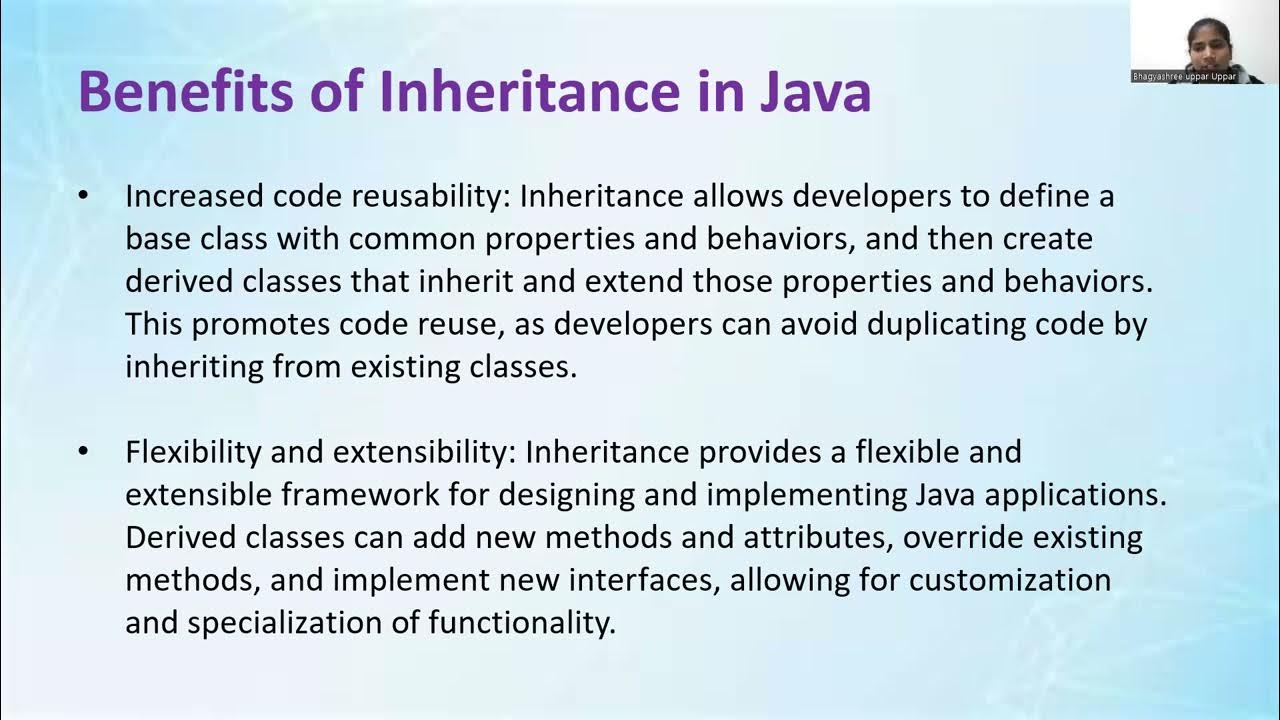 Bhagyashree uppar Uppar

Benefits of Inheritance in Java

• Increased code reusability: Inheritance allows developers to define a base class with common properties and behaviors, and then create derived classes that inherit and extend those properties and behaviors. This promotes code reuse, as developers can avoid duplicating code by inheriting from existing classes.

• Flexibility and extensibility: Inheritance provides a flexible and extensible framework for designing and implementing Java applications. Derived classes can add new methods and attributes, override existing methods, and implement new interfaces, allowing for customization and specialization of functionality.